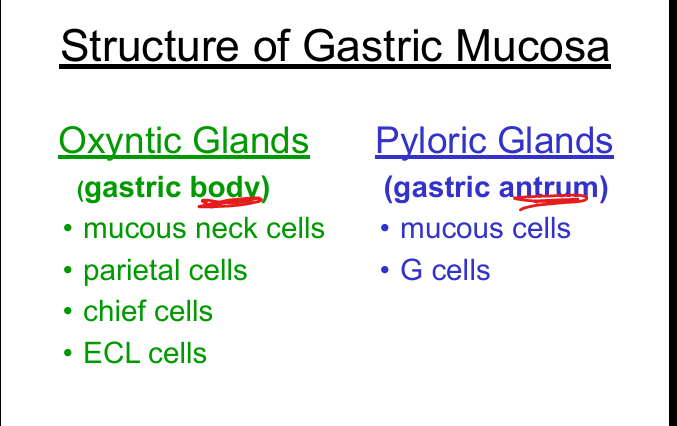 Structure of Gastric Mucosa

Oxyntic Glands
(gastric body)
• mucous neck cells
• parietal cells
• chief cells
• ECL cells

Pyloric Glands
(gastric antrum)
• mucous cells
• G cells